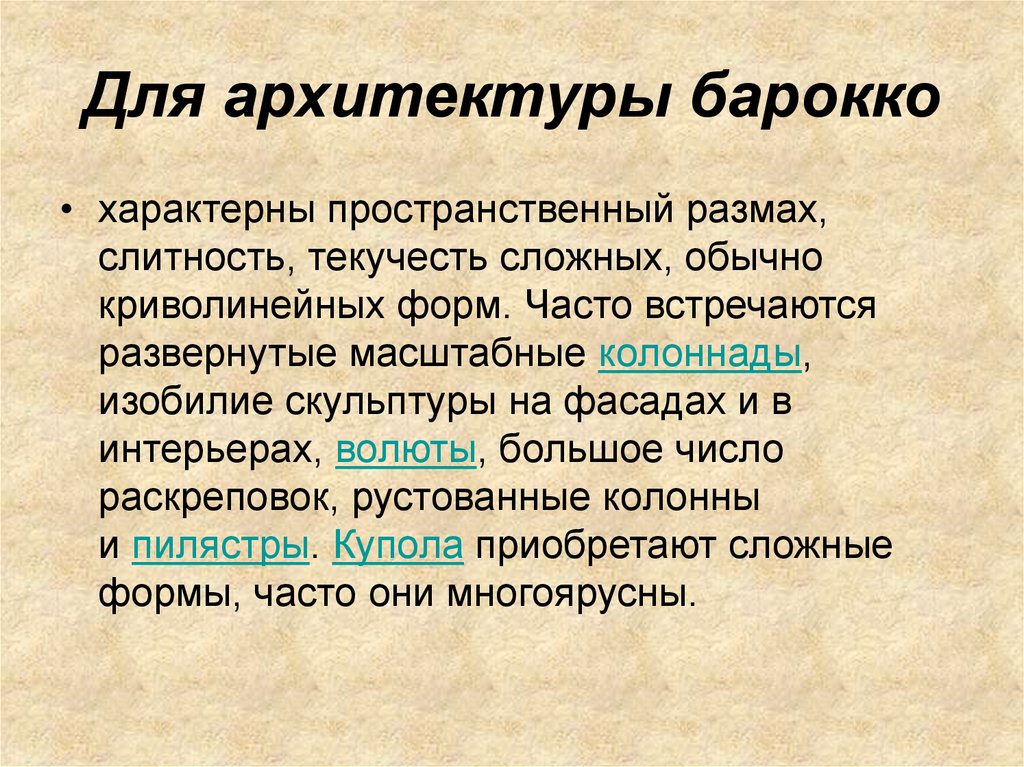 Для архитектуры барокко

• характерны пространственный размах, слитность, текучесть сложных, обычно криволинейных форм. Часто встречаются развернутые масштабные колоннады, изобилие скульптуры на фасадах и в интерьерах, волюты, большое число раскреповок, рустованные колонны и пилястры. Купола приобретают сложные формы, часто они многоярусны.